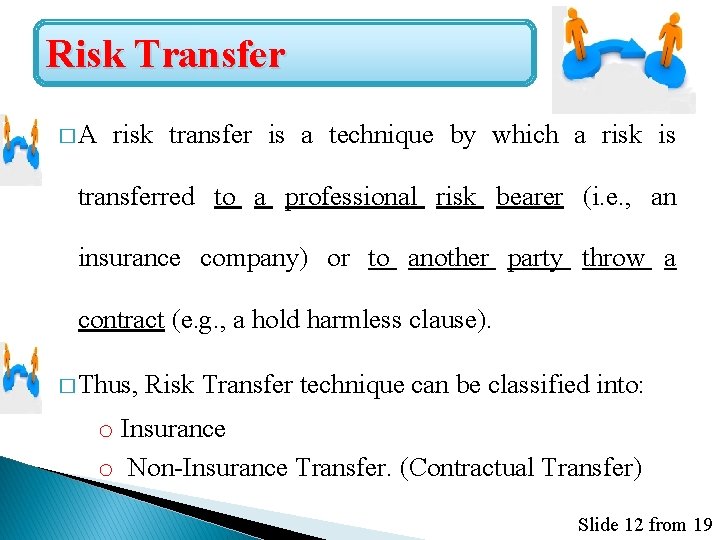 Risk Transfer

□ A risk transfer is a technique by which a risk is transferred to a professional risk bearer (i.e., an insurance company) or to another party throw a contract (e.g., a hold harmless clause).

□ Thus, Risk Transfer technique can be classified into:

o Insurance
o Non-Insurance Transfer. (Contractual Transfer)

Slide 12 from 19